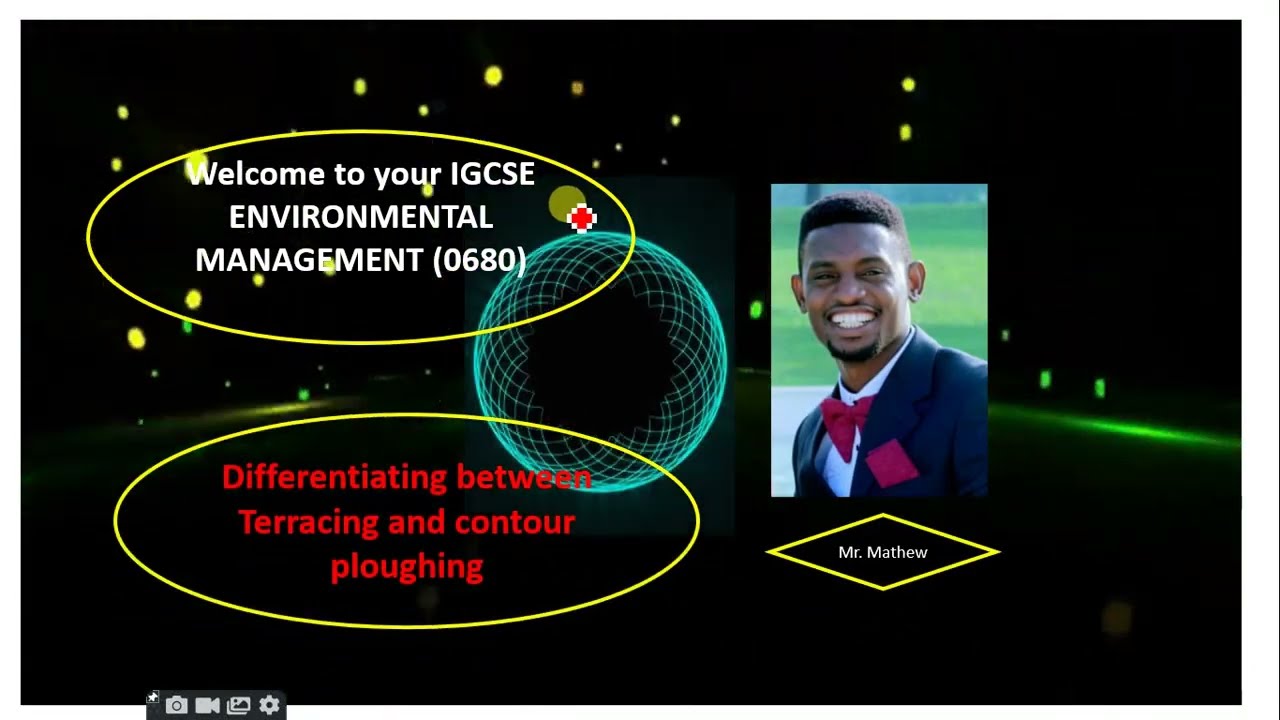 Welcome to your IGCSE ENVIRONMENTAL MANAGEMENT (0680)

Differentiating between Terracing and contour ploughing

Mr. Mathew